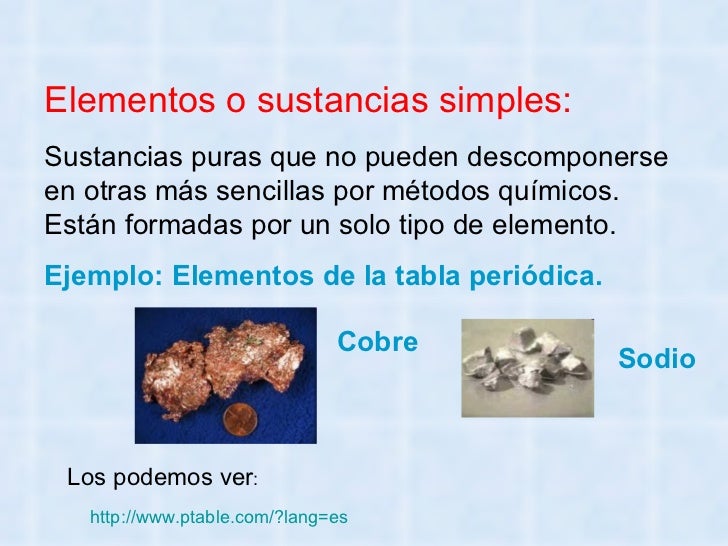 Elementos o sustancias simples:

Sustancias puras que no pueden descomponerse en otras más sencillas por métodos químicos. Están formadas por un solo tipo de elemento.

Ejemplo: Elementos de la tabla periódica.

Cobre

Sodio

Los podemos ver:

http://www.ptable.com/?lang=es